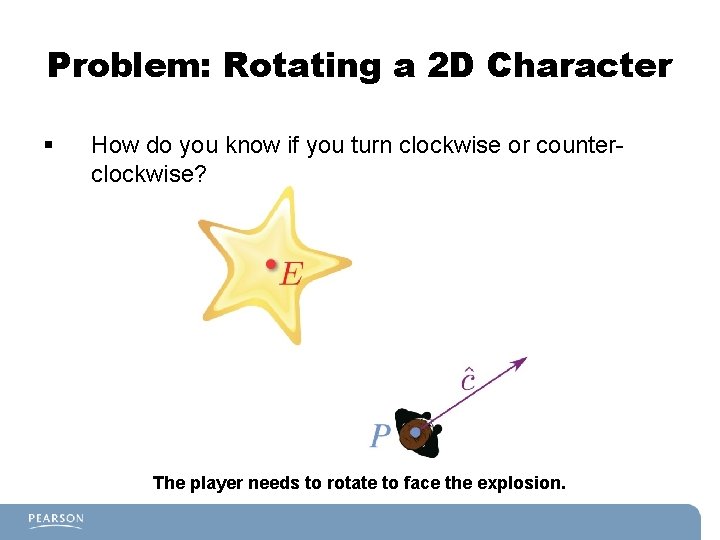 Problem: Rotating a 2D Character

▪ How do you know if you turn clockwise or counterclockwise?

$E$

$\hat{c}$

$P$

The player needs to rotate to face the explosion.

PEARSON